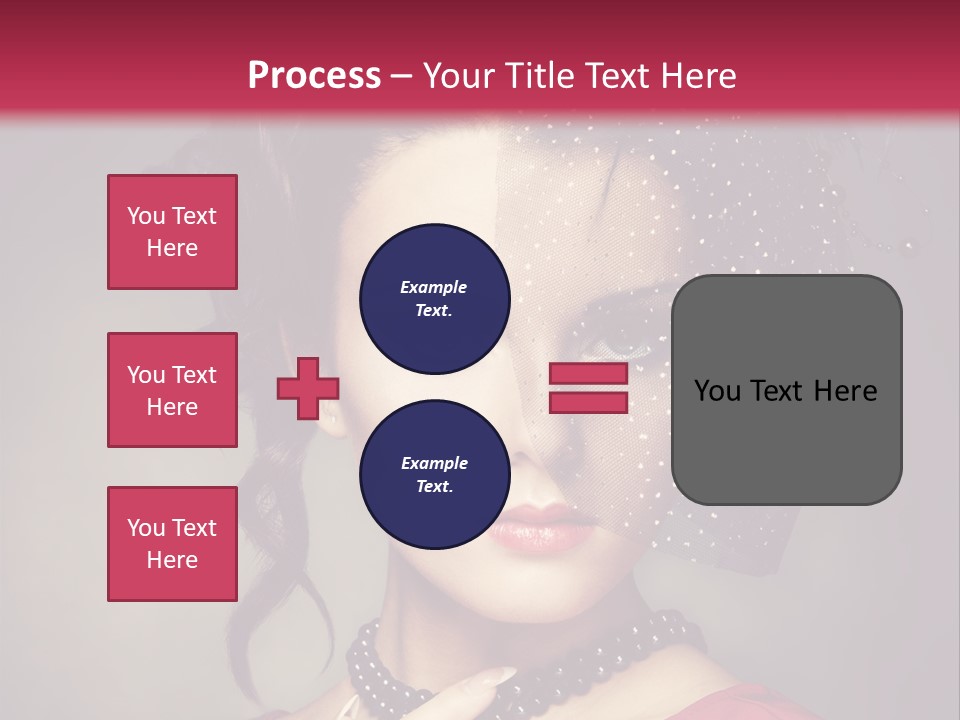 Process – Your Title Text Here

You Text Here

You Text Here

You Text Here

Example Text.

Example Text.

You Text Here